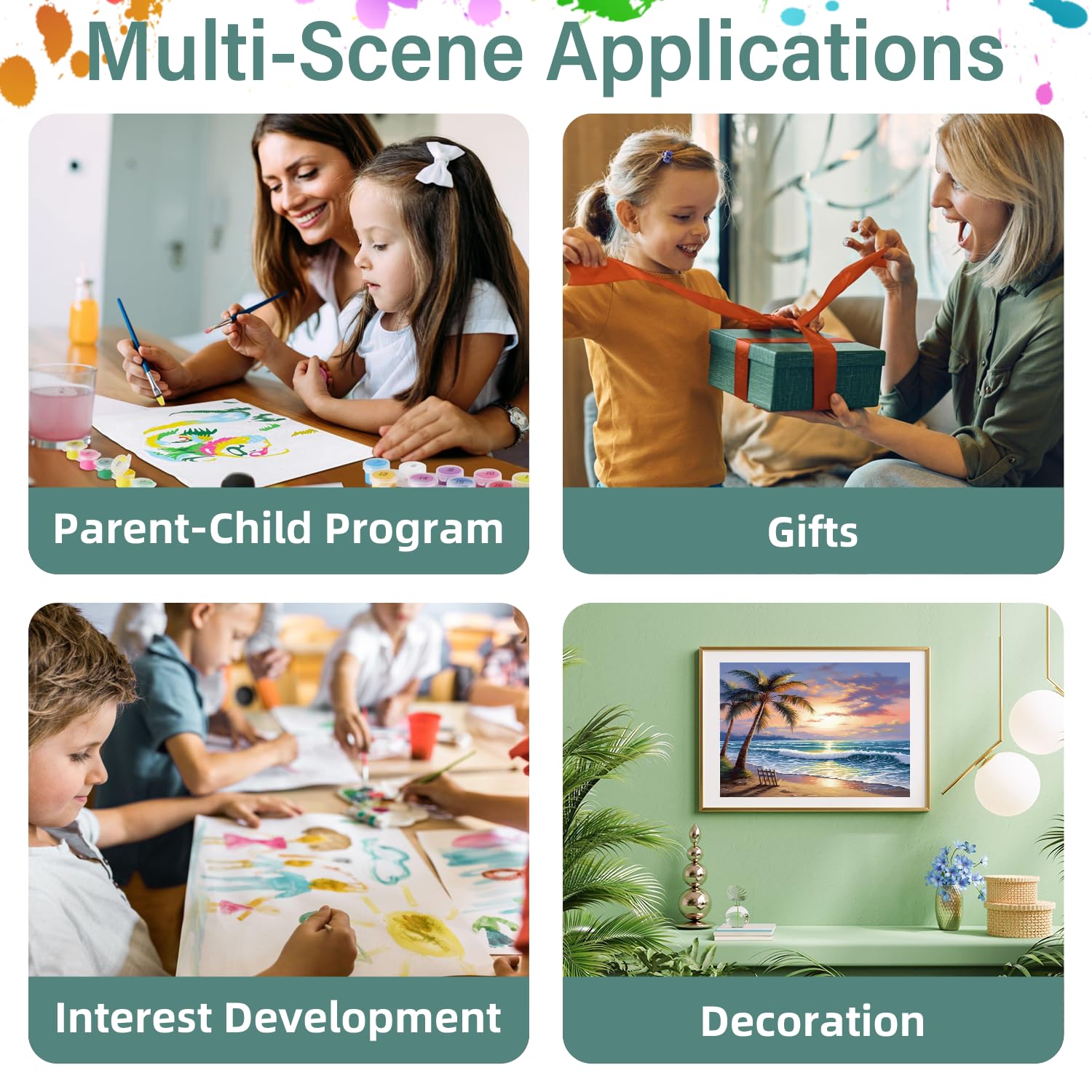 Multi-Scene Applications

Parent-Child Program

Gifts

Interest Development

Decoration